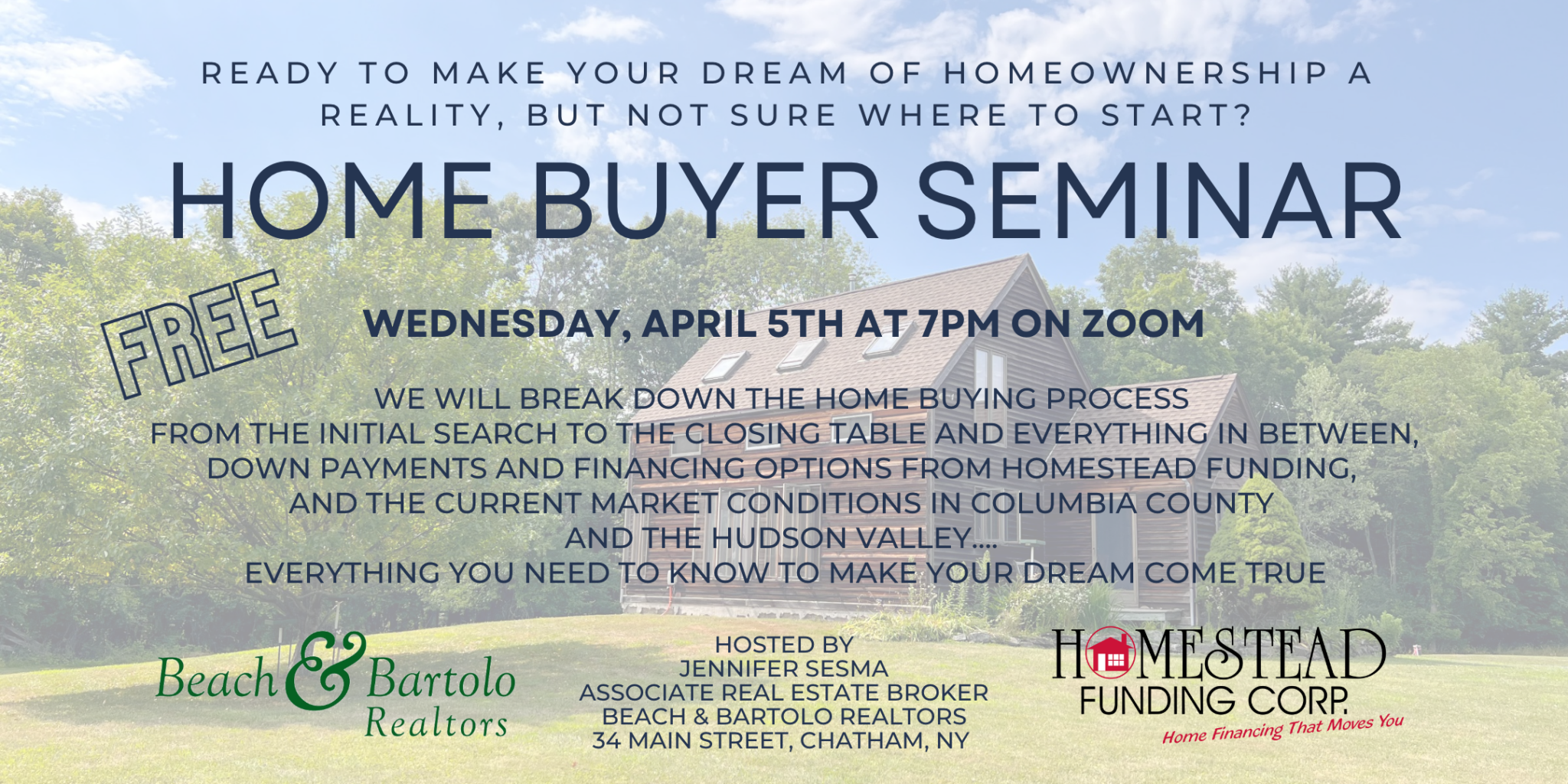 READY TO MAKE YOUR DREAM OF HOMEOWNERSHIP A REALITY, BUT NOT SURE WHERE TO START?

HOME BUYER SEMINAR

FREE

WEDNESDAY, APRIL 5TH AT 7PM ON ZOOM

WE WILL BREAK DOWN THE HOME BUYING PROCESS FROM THE INITIAL SEARCH TO THE CLOSING TABLE AND EVERYTHING IN BETWEEN, DOWN PAYMENTS AND FINANCING OPTIONS FROM HOMESTEAD FUNDING, AND THE CURRENT MARKET CONDITIONS IN COLUMBIA COUNTY AND THE HUDSON VALLEY.... EVERYTHING YOU NEED TO KNOW TO MAKE YOUR DREAM COME TRUE

Beach & Bartolo Realtors

HOSTED BY
JENNIFER SESMA
ASSOCIATE REAL ESTATE BROKER
BEACH & BARTOLO REALTORS
34 MAIN STREET, CHATHAM, NY

HOMESTEAD FUNDING CORP.
Home Financing That Moves You